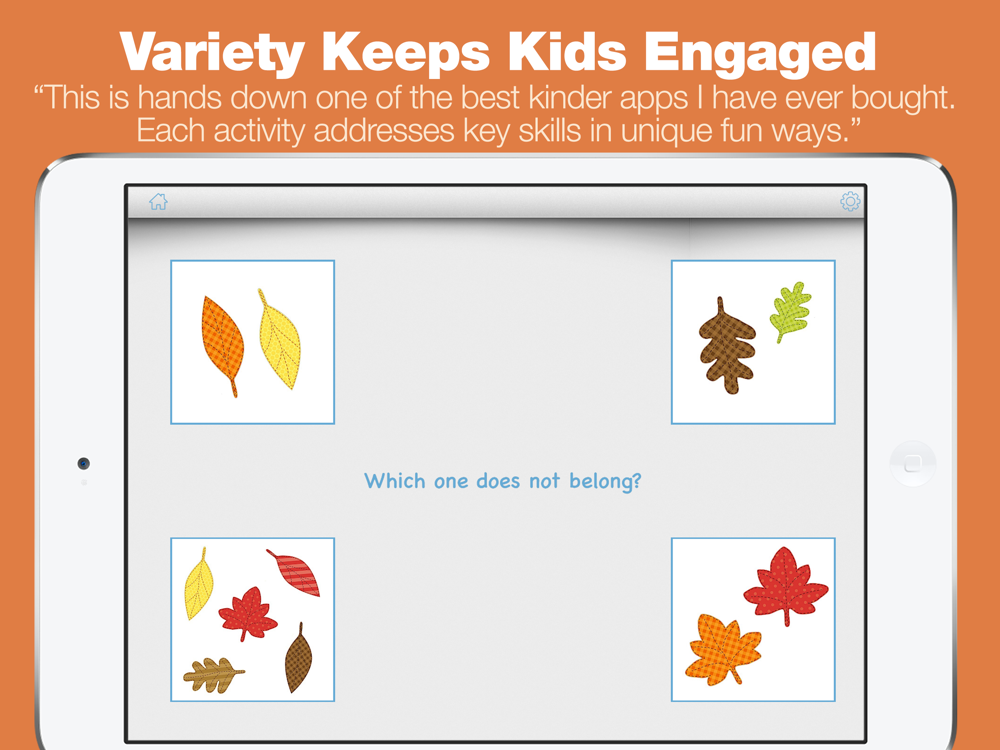 Variety Keeps Kids Engaged

“This is hands down one of the best kinder apps I have ever bought. Each activity addresses key skills in unique fun ways.”

Which one does not belong?